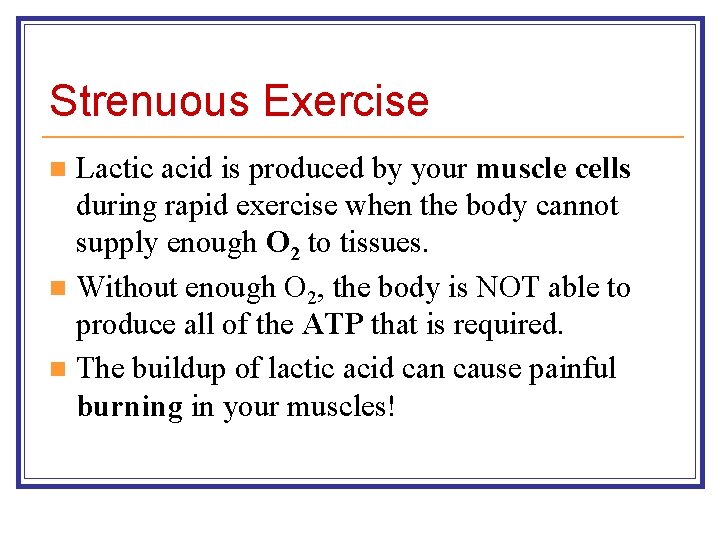 Strenuous Exercise

Lactic acid is produced by your muscle cells during rapid exercise when the body cannot supply enough $O_2$ to tissues.

Without enough $O_2$, the body is NOT able to produce all of the ATP that is required.

The buildup of lactic acid can cause painful burning in your muscles!